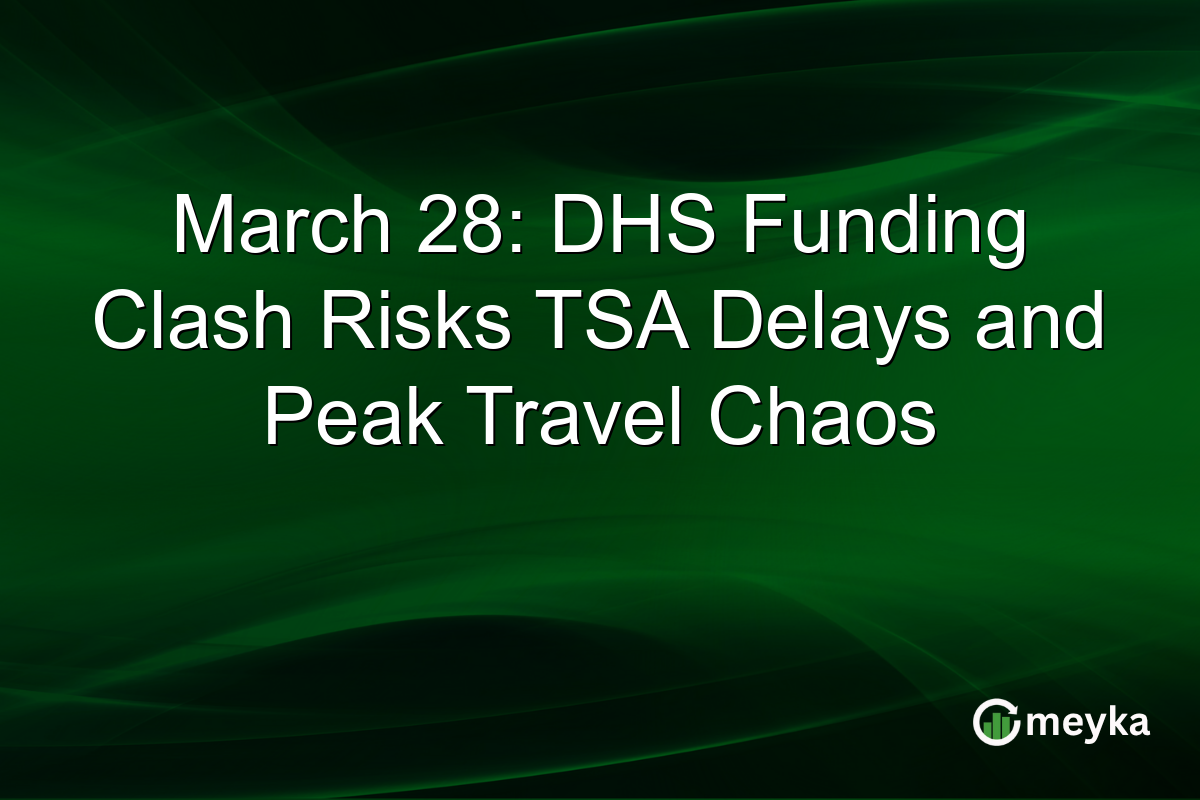 March 28: DHS Funding Clash Risks TSA Delays and Peak Travel Chaos

meyka